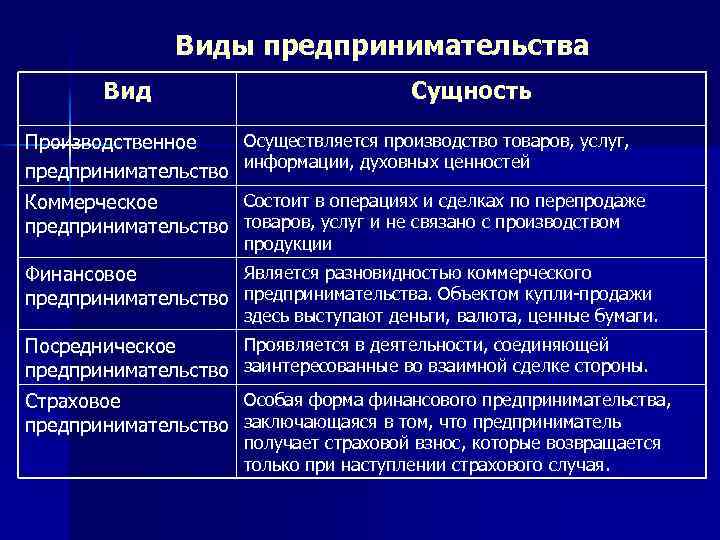 Виды предпринимательства

| Вид | Сущность |
|---|---|
| Производственное предпринимательство | Осуществляется производство товаров, услуг, информации, духовных ценностей |
| Коммерческое предпринимательство | Состоит в операциях и сделках по перепродаже товаров, услуг и не связано с производством продукции |
| Финансовое предпринимательство | Является разновидностью коммерческого предпринимательства. Объектом купли-продажи здесь выступают деньги, валюта, ценные бумаги. |
| Посредническое предпринимательство | Проявляется в деятельности, соединяющей заинтересованные во взаимной сделке стороны. |
| Страховое предпринимательство | Особая форма финансового предпринимательства, заключающаяся в том, что предприниматель получает страховой взнос, которые возвращается только при наступлении страхового случая. |